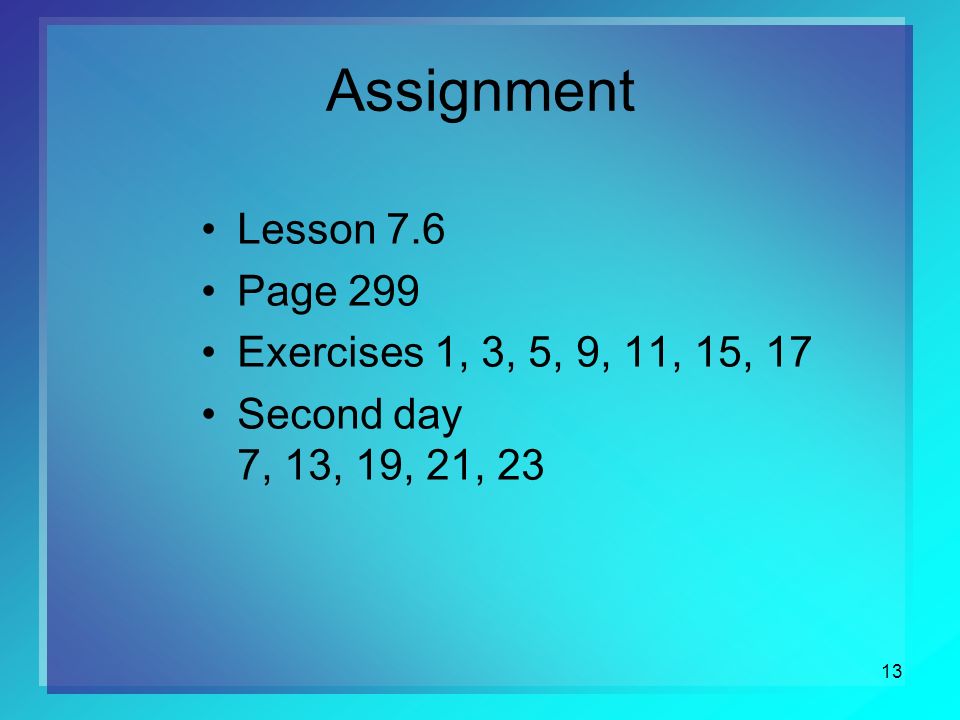 Assignment

• Lesson 7.6
• Page 299
• Exercises 1, 3, 5, 9, 11, 15, 17
• Second day
7, 13, 19, 21, 23

13